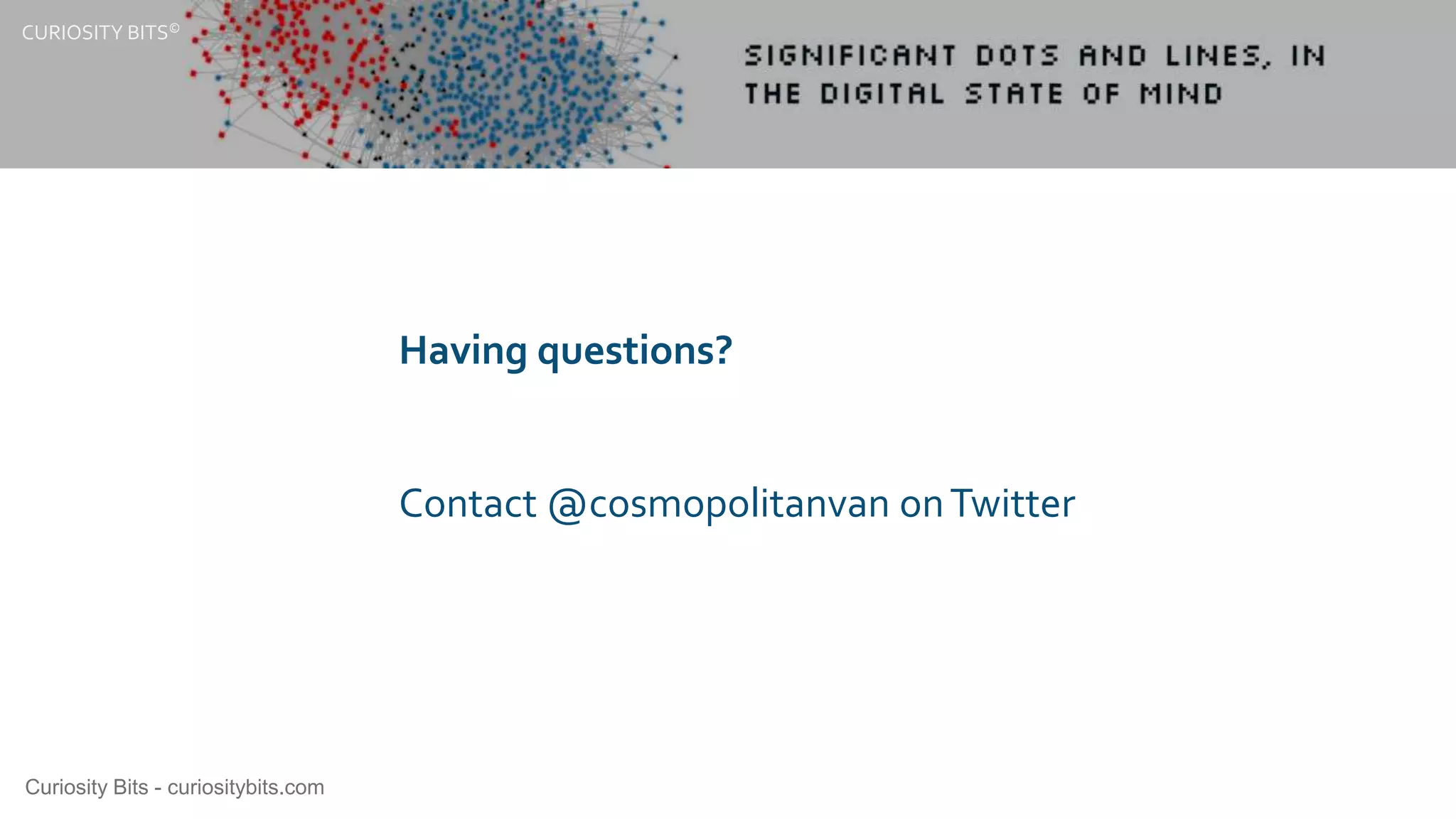 CURIOSITY BITS©

SIGNIFICANT DOTS AND LINES, IN THE DIGITAL STATE OF MIND

Having questions?

Contact @cosmopolitanvan on Twitter

Curiosity Bits - curiositybits.com